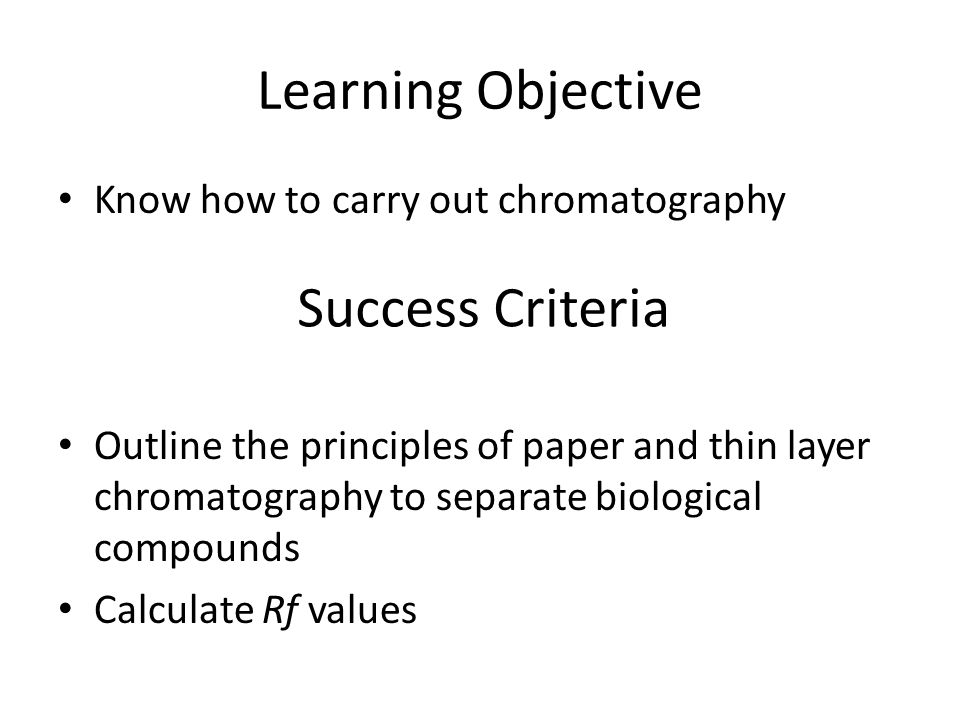 Learning Objective

• Know how to carry out chromatography

Success Criteria

• Outline the principles of paper and thin layer chromatography to separate biological compounds
• Calculate Rf values